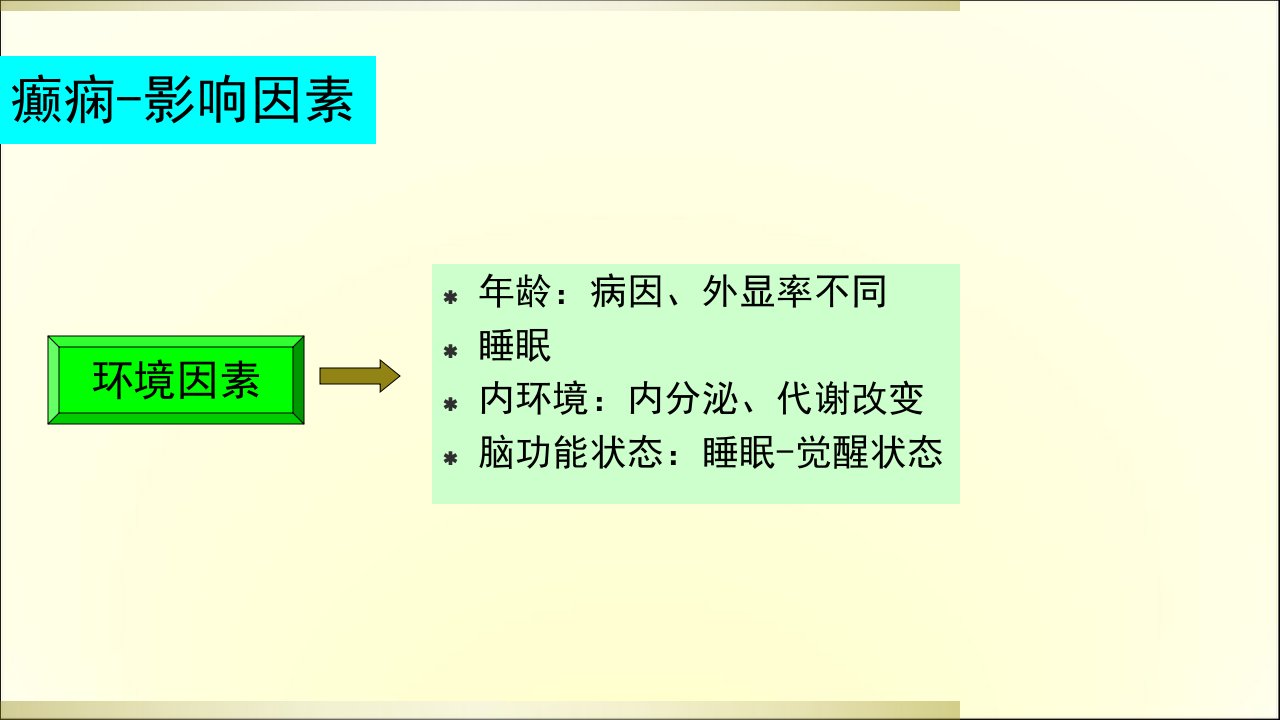 癫痫-影响因素

环境因素

* 年龄：病因、外显率不同
* 睡眠
* 内环境：内分泌、代谢改变
* 脑功能状态：睡眠-觉醒状态